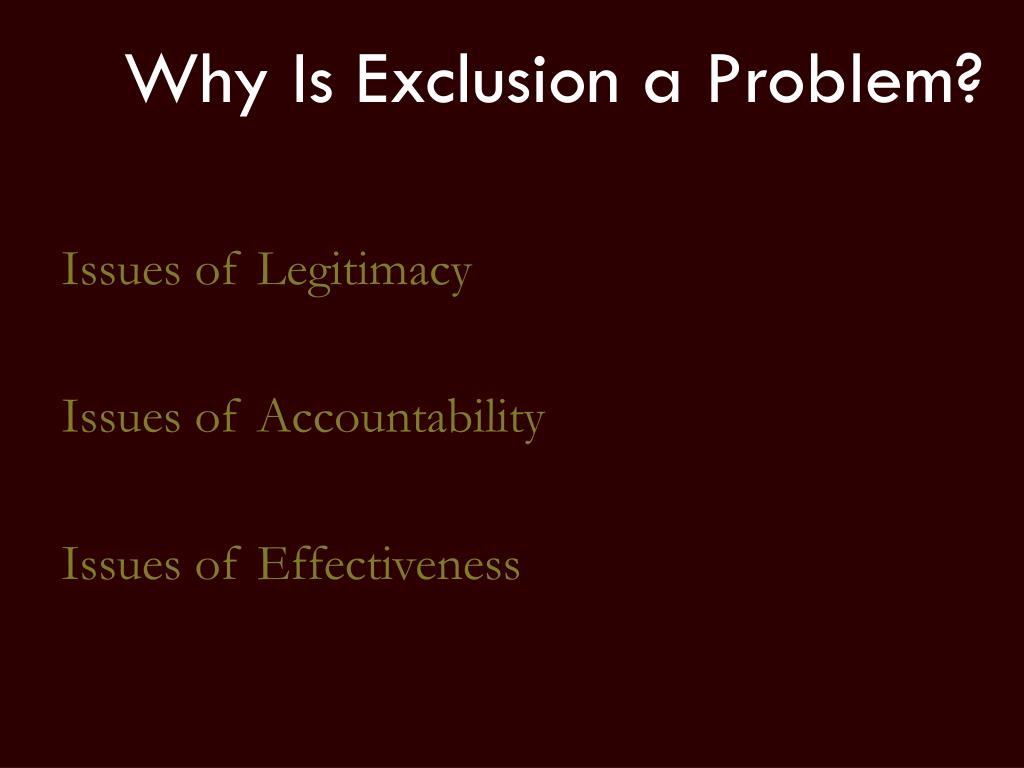 Why Is Exclusion a Problem?

Issues of Legitimacy

Issues of Accountability

Issues of Effectiveness